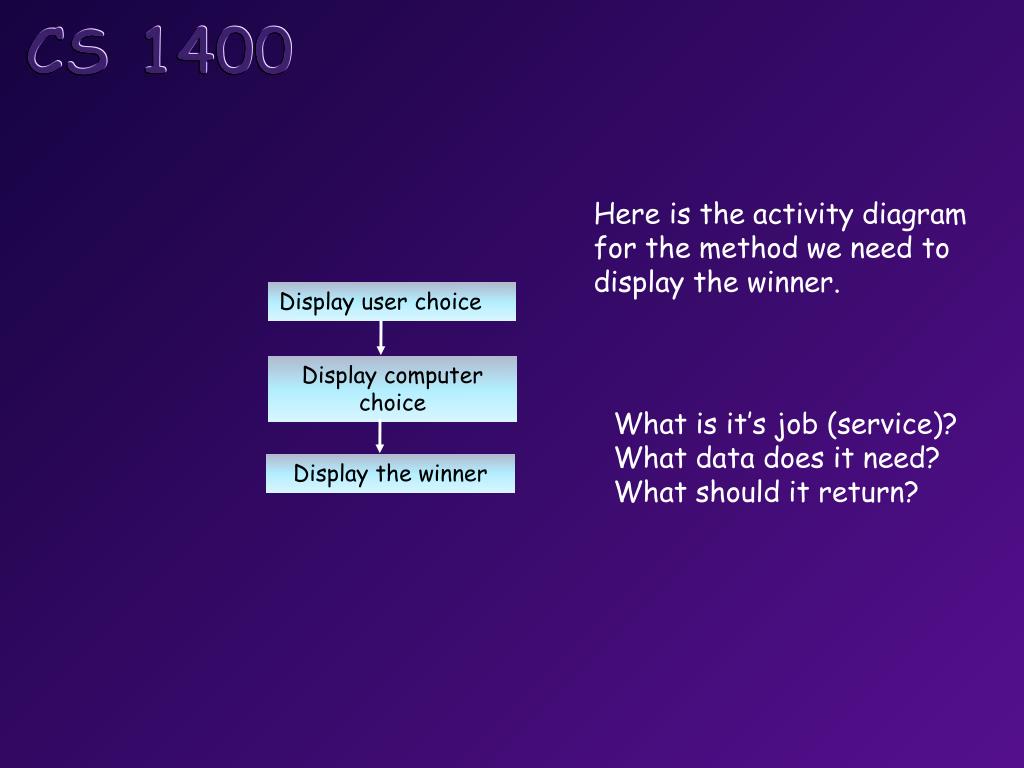 CS 1400

Display user choice

Display computer choice

Display the winner

Here is the activity diagram for the method we need to display the winner.

What is it’s job (service)?
What data does it need?
What should it return?